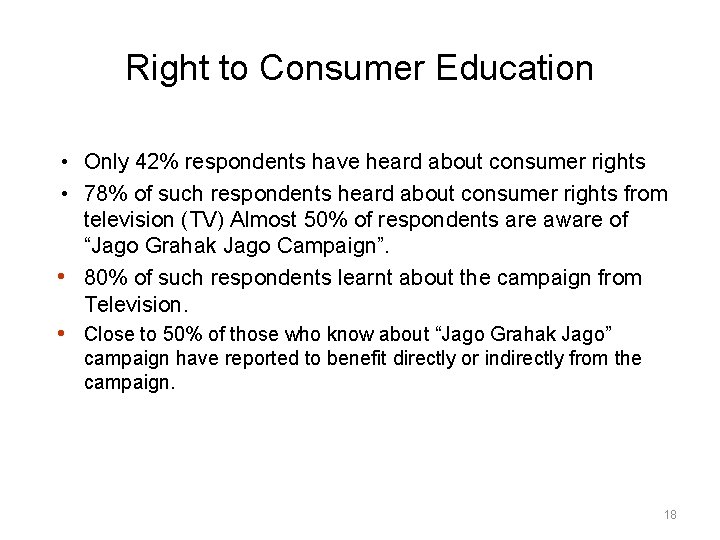 Right to Consumer Education

• Only 42% respondents have heard about consumer rights

• 78% of such respondents heard about consumer rights from television (TV) Almost 50% of respondents are aware of “Jago Grahak Jago Campaign”.

• 80% of such respondents learnt about the campaign from Television.

• Close to 50% of those who know about “Jago Grahak Jago” campaign have reported to benefit directly or indirectly from the campaign.

18